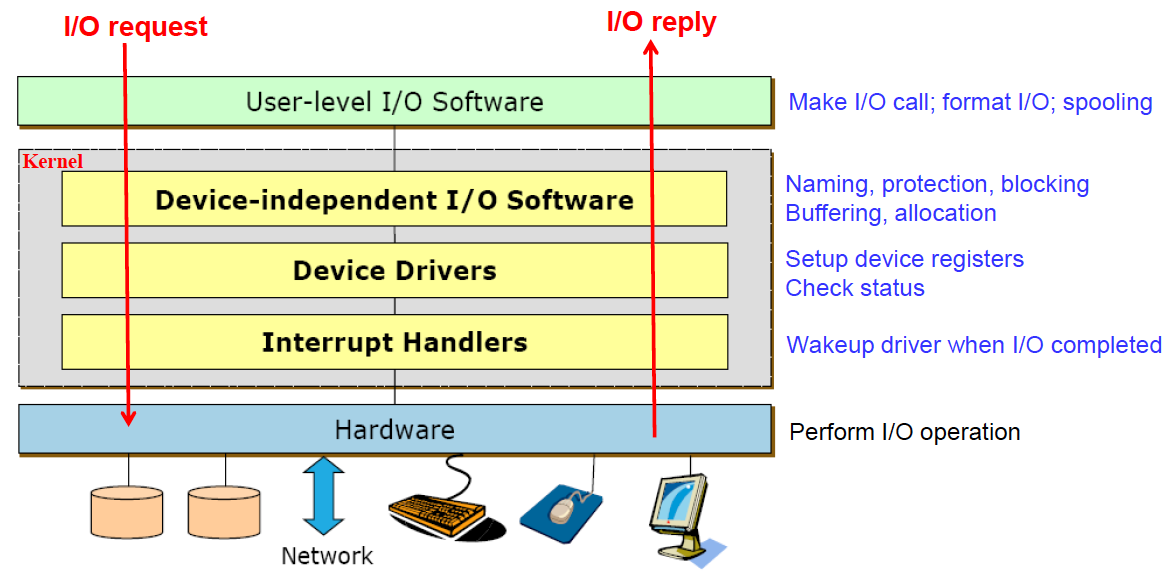 I/O request

I/O reply

User-level I/O Software

Make I/O call; format I/O; spooling

Kernel

Device-independent I/O Software

Naming, protection, blocking
Buffering, allocation

Device Drivers

Setup device registers
Check status

Interrupt Handlers

Wakeup driver when I/O completed

Hardware

Perform I/O operation

Network